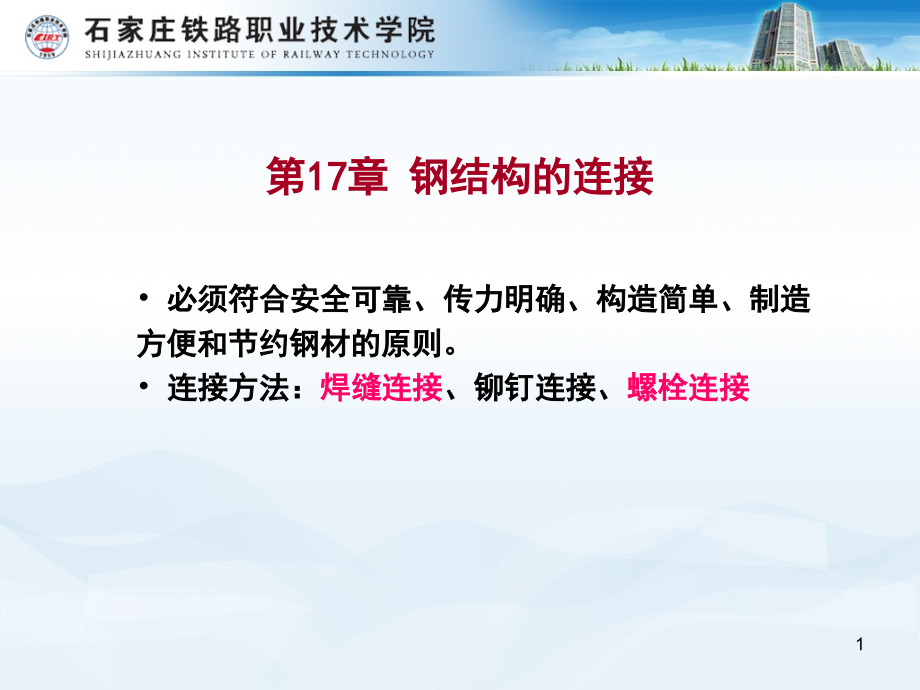 石家庄铁路职业技术学院
SHIJIAZHUANG INSTITUTE OF RAILWAY TECHNOLOGY

第17章 钢结构的连接

• 必须符合安全可靠、传力明确、构造简单、制造方便和节约钢材的原则。
• 连接方法：焊缝连接、铆钉连接、螺栓连接

1